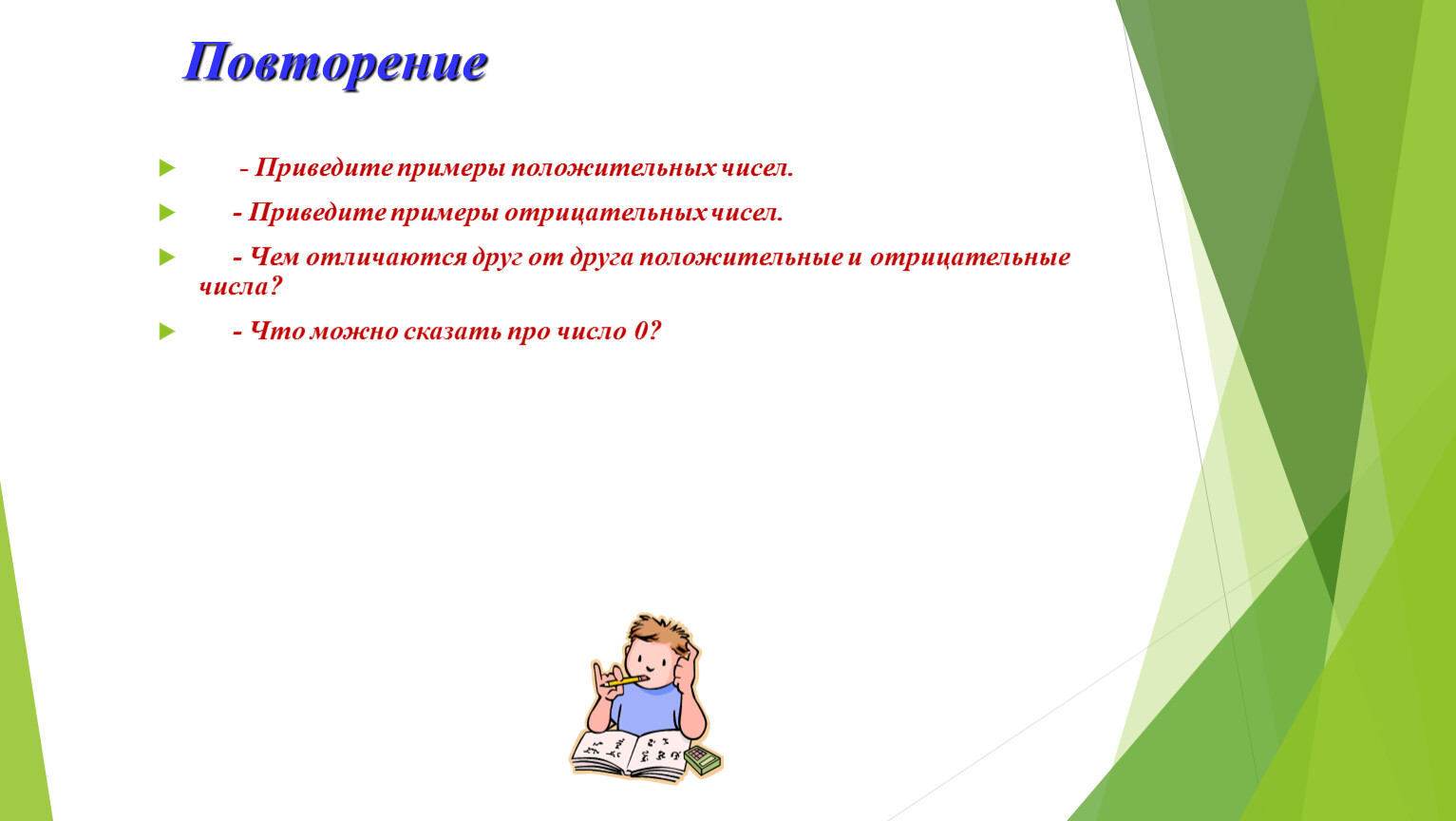 Повторение

- Приведите примеры положительных чисел.

- Приведите примеры отрицательных чисел.

- Чем отличаются друг от друга положительные и отрицательные числа?

- Что можно сказать про число 0?